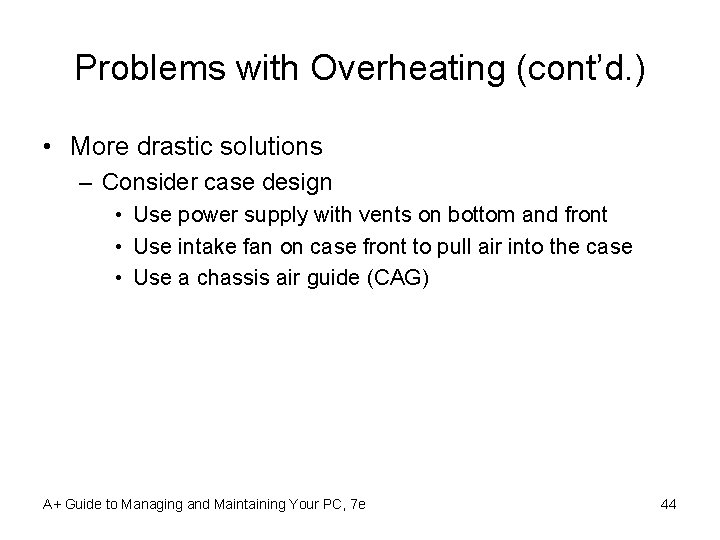 Problems with Overheating (cont'd.)

• More drastic solutions
  – Consider case design
    • Use power supply with vents on bottom and front
    • Use intake fan on case front to pull air into the case
    • Use a chassis air guide (CAG)

A+ Guide to Managing and Maintaining Your PC, 7e

44